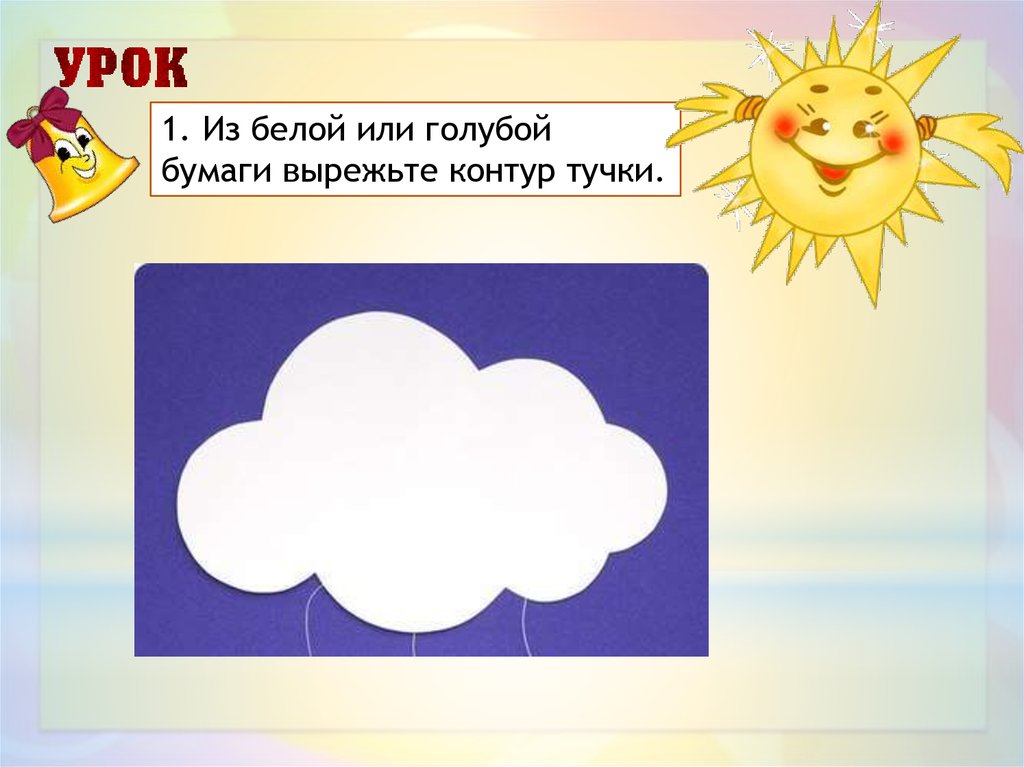 УРОК

1. Из белой или голубой бумаги вырежьте контур тучки.